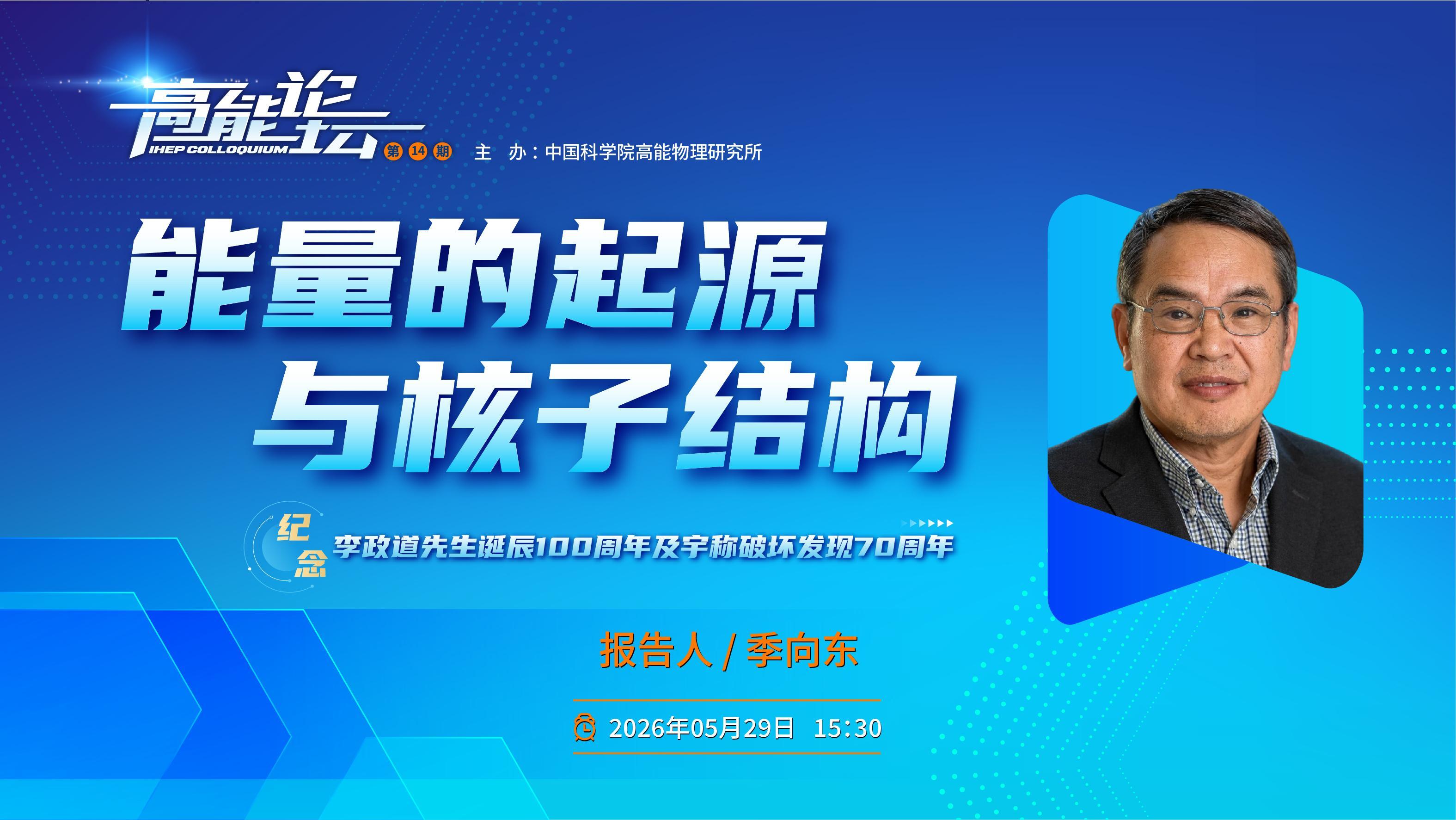 高能论坛
IHEP COLLOQUIUM
第 14 期
主 办：中国科学院高能物理研究所

能量的起源
与核子结构

纪念
李政道先生诞辰100周年及宇称破坏发现70周年

报告人 / 季向东

2026年05月29日 15:30